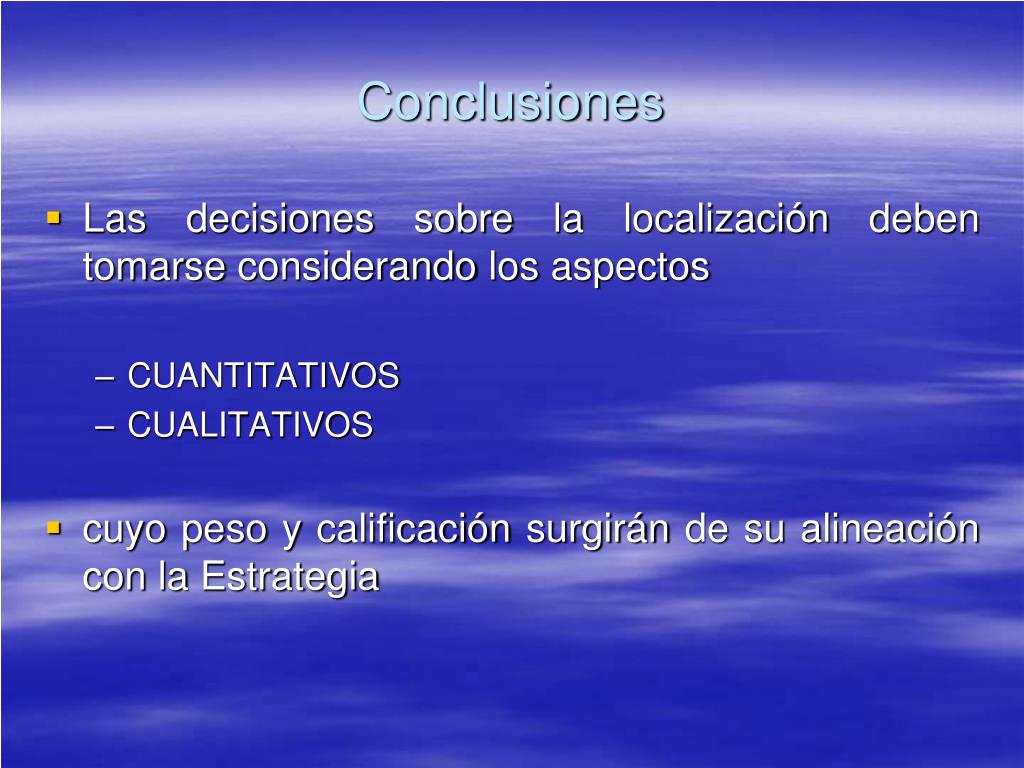 Conclusiones

▪ Las decisiones sobre la localización deben tomarse considerando los aspectos

– CUANTITATIVOS
– CUALITATIVOS

▪ cuyo peso y calificación surgirán de su alineación con la Estrategia